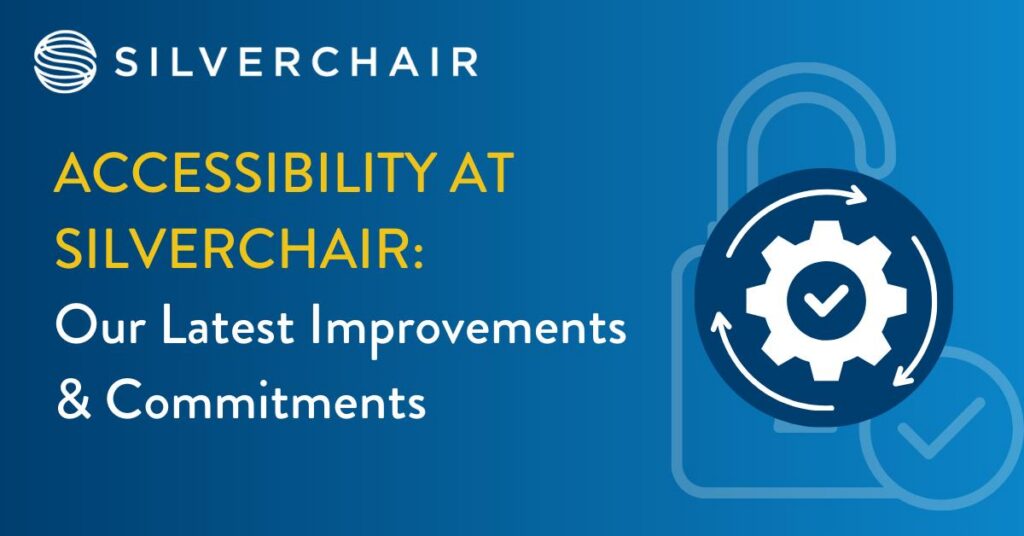 SILVERCHAIR

ACCESSIBILITY AT SILVERCHAIR:
Our Latest Improvements & Commitments